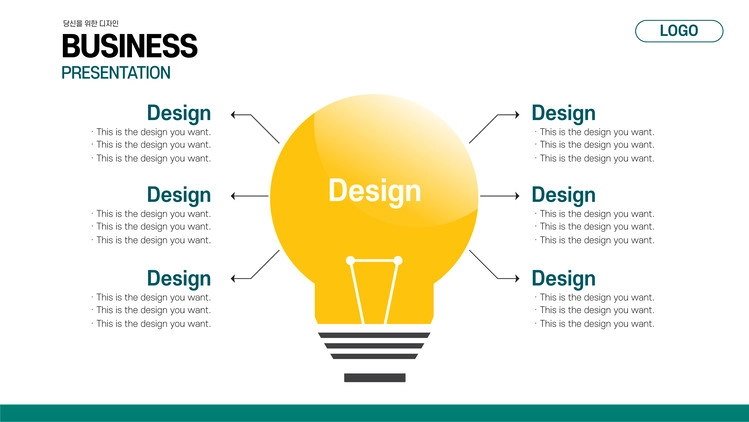 당신을 위한 디자인
BUSINESS
PRESENTATION

LOGO

Design
· This is the design you want.
· This is the design you want.
· This is the design you want.

Design
· This is the design you want.
· This is the design you want.
· This is the design you want.

Design
· This is the design you want.
· This is the design you want.
· This is the design you want.

Design

Design
· This is the design you want.
· This is the design you want.
· This is the design you want.

Design
· This is the design you want.
· This is the design you want.
· This is the design you want.

Design
· This is the design you want.
· This is the design you want.
· This is the design you want.